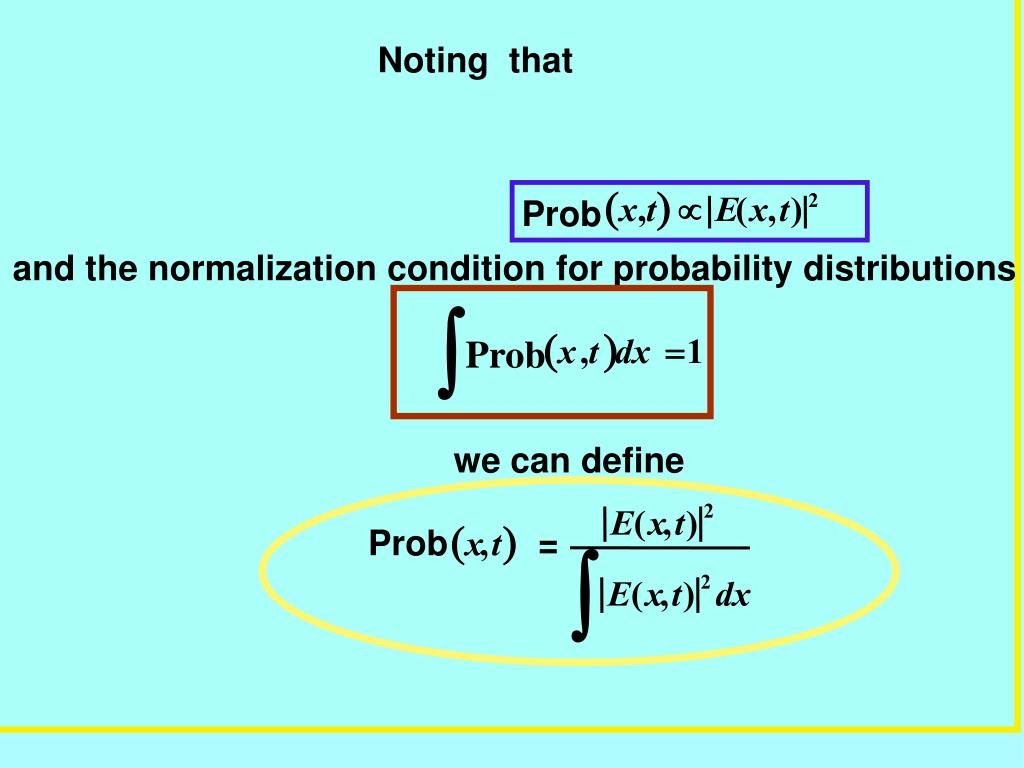 Noting that

$\text{Prob}(x,t) \propto |E(x,t)|^2$

and the normalization condition for probability distributions

$\int \text{Prob}(x,t)dx = 1$

we can define

$\text{Prob}(x,t) = \frac{|E(x,t)|^2}{\int |E(x,t)|^2 dx}$